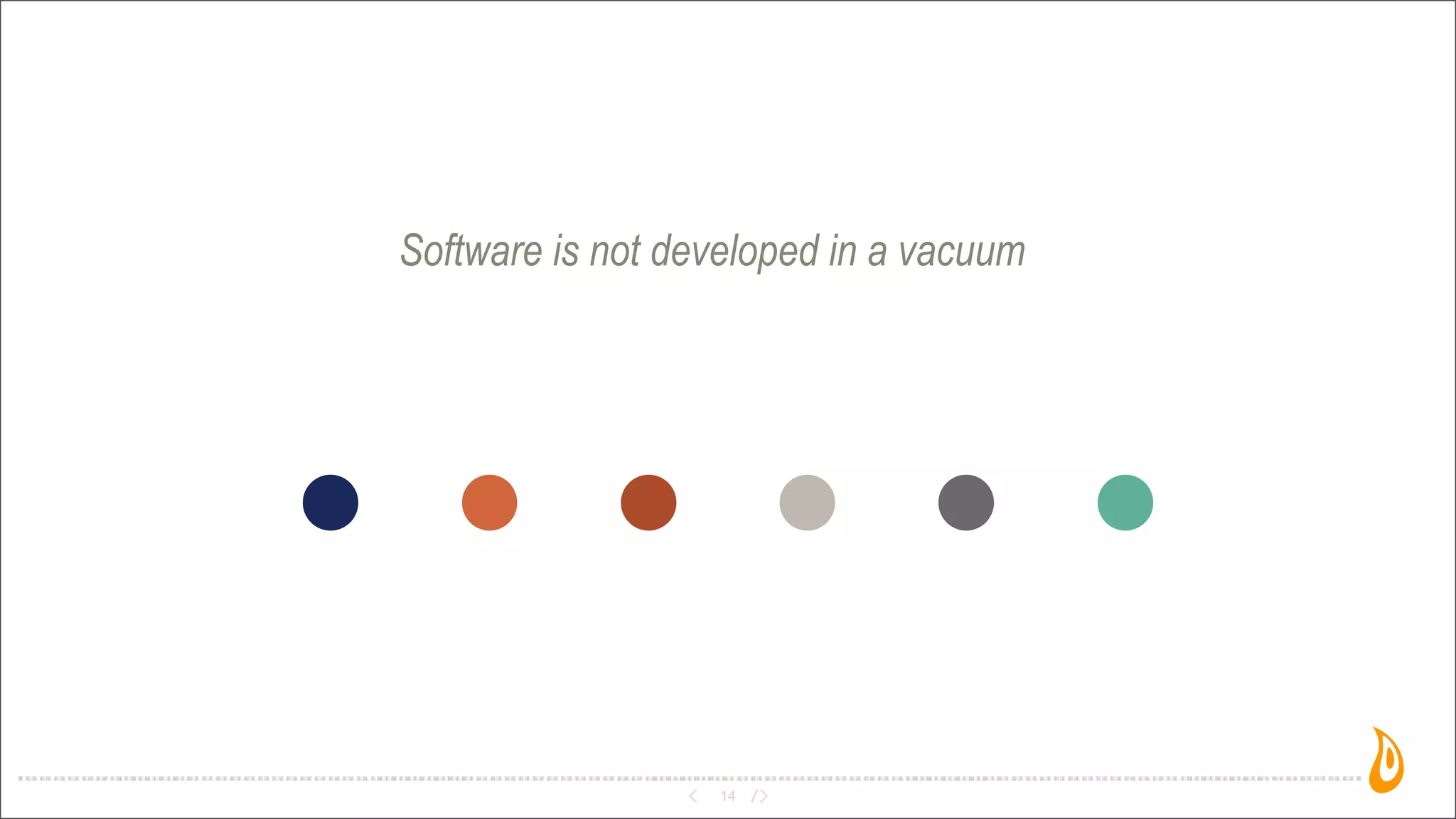 Software is not developed in a vacuum

< 14 />